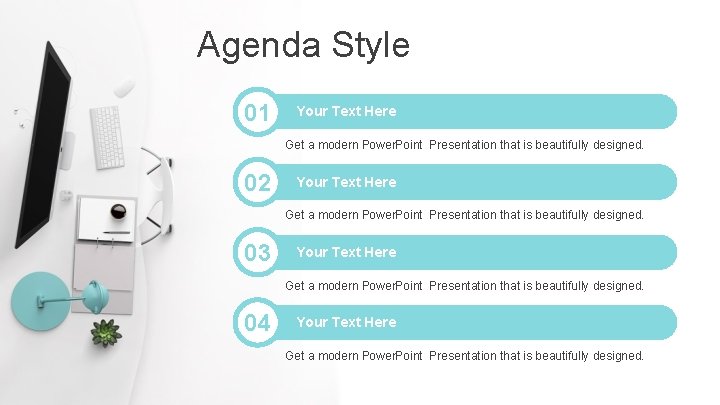 Agenda Style

01 Your Text Here

Get a modern PowerPoint Presentation that is beautifully designed.

02 Your Text Here

Get a modern PowerPoint Presentation that is beautifully designed.

03 Your Text Here

Get a modern PowerPoint Presentation that is beautifully designed.

04 Your Text Here

Get a modern PowerPoint Presentation that is beautifully designed.